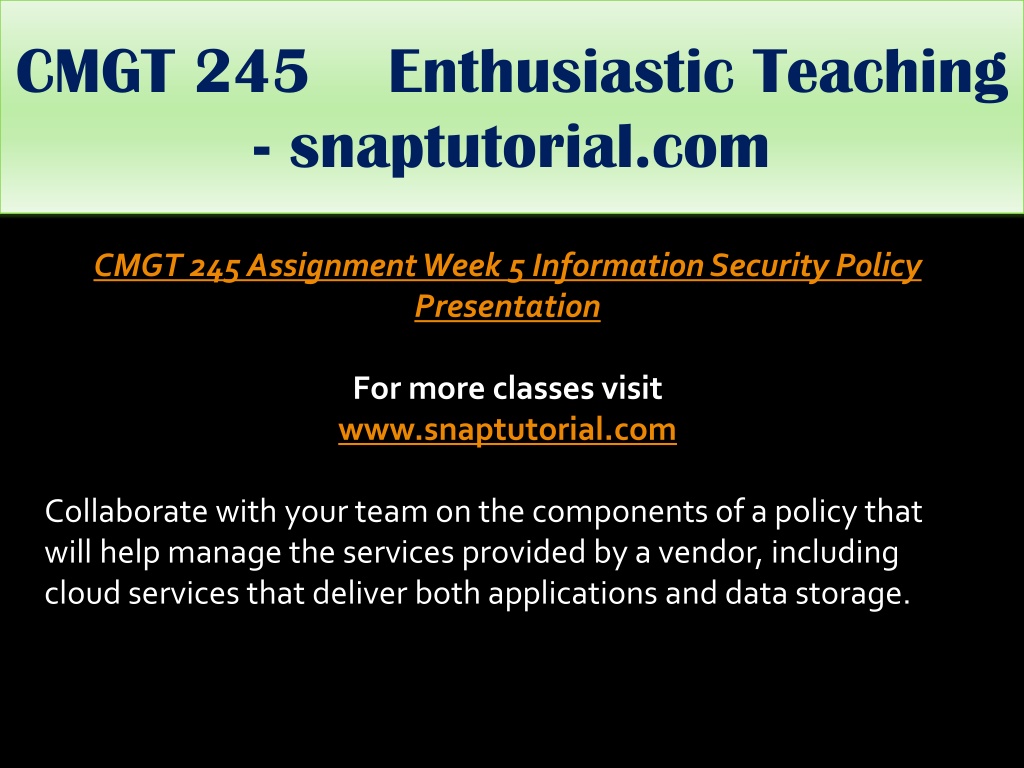 CMGT 245 Enthusiastic Teaching - snaptutorial.com

CMGT 245 Assignment Week 5 Information Security Policy Presentation

For more classes visit
www.snaptutorial.com

Collaborate with your team on the components of a policy that will help manage the services provided by a vendor, including cloud services that deliver both applications and data storage.